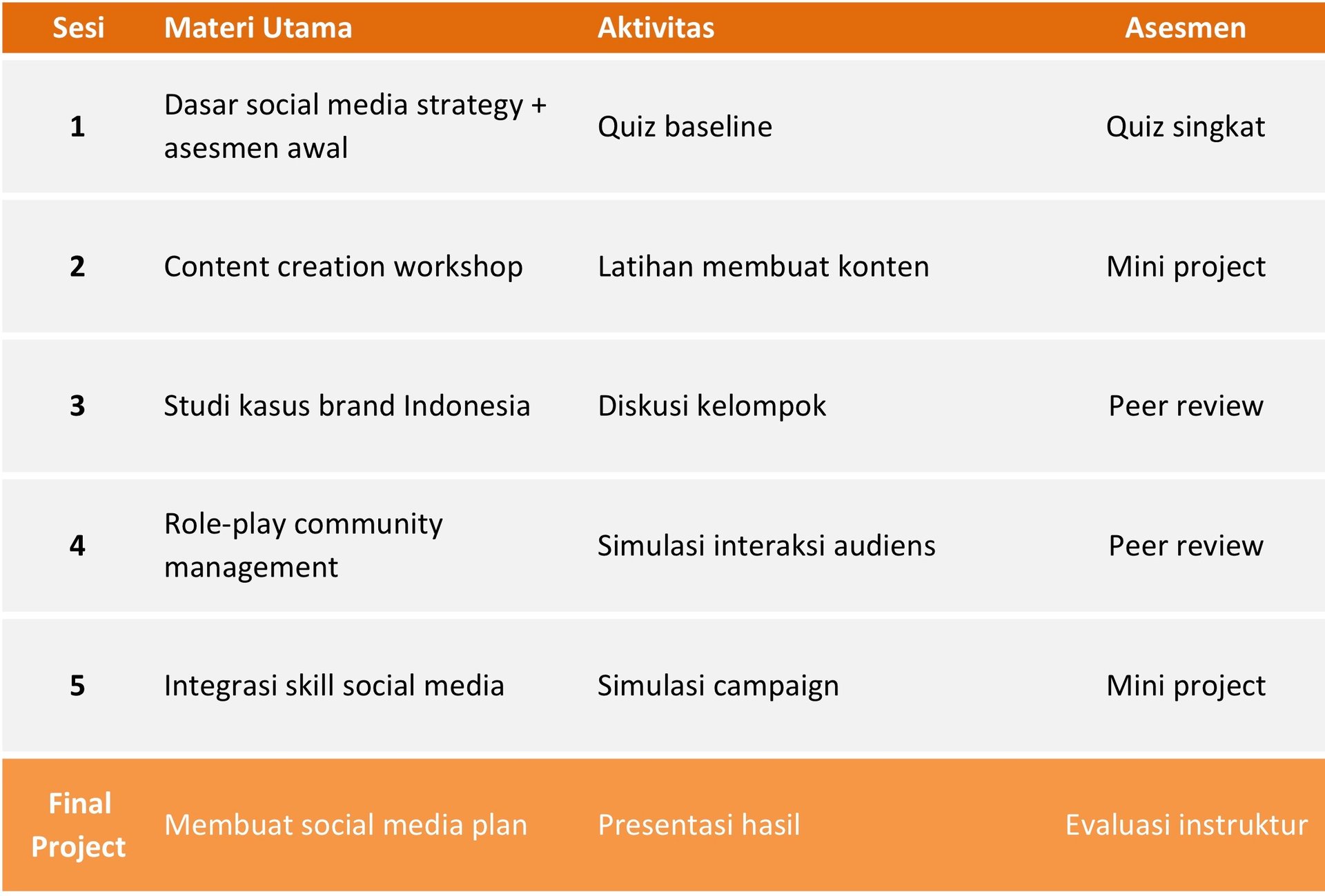 | Sesi | Materi Utama | Aktivitas | Asesmen |
|---|---|---|---|
| 1 | Dasar social media strategy + asesmen awal | Quiz baseline | Quiz singkat |
| 2 | Content creation workshop | Latihan membuat konten | Mini project |
| 3 | Studi kasus brand Indonesia | Diskusi kelompok | Peer review |
| 4 | Role-play community management | Simulasi interaksi audiens | Peer review |
| 5 | Integrasi skill social media | Simulasi campaign | Mini project |
| Final Project | Membuat social media plan | Presentasi hasil | Evaluasi instruktur |